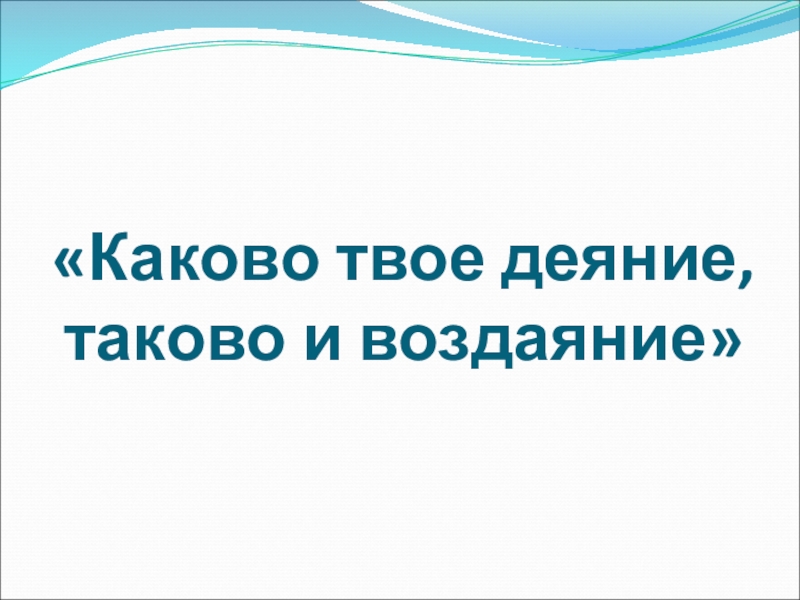 «Каково твое деяние, таково и воздаяние»